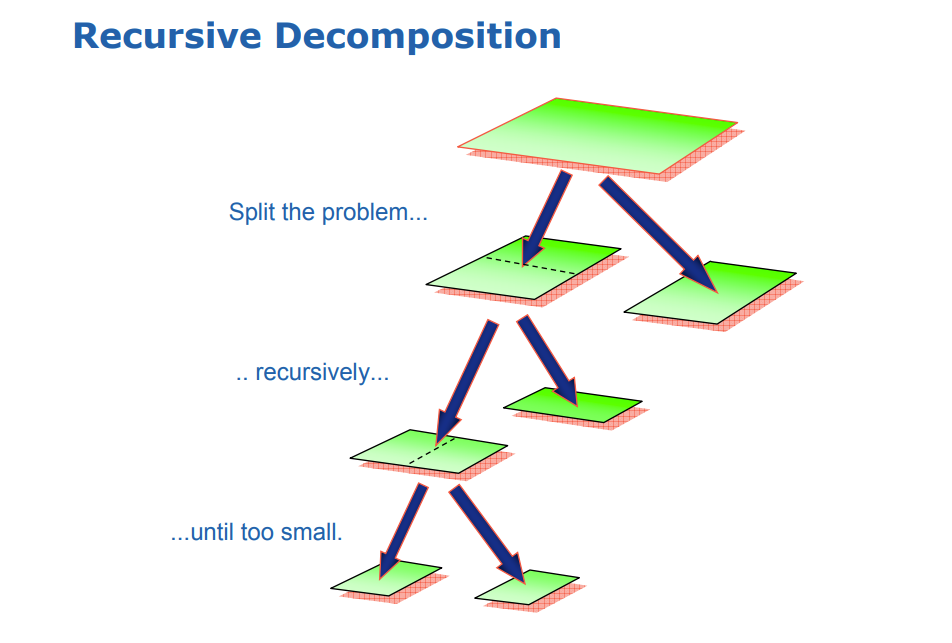 Recursive Decomposition

Split the problem...

.. recursively...

...until too small.